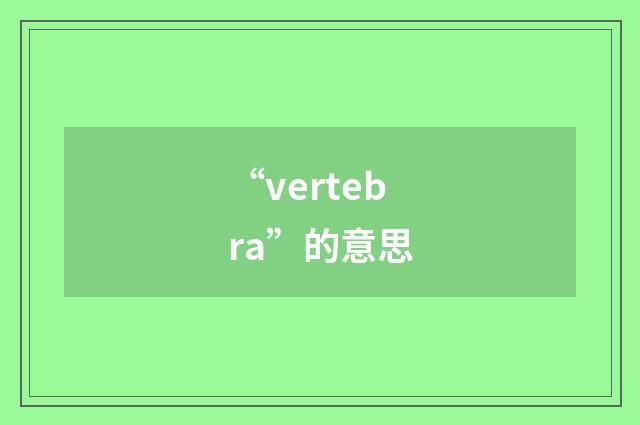 “vertebra”的意思